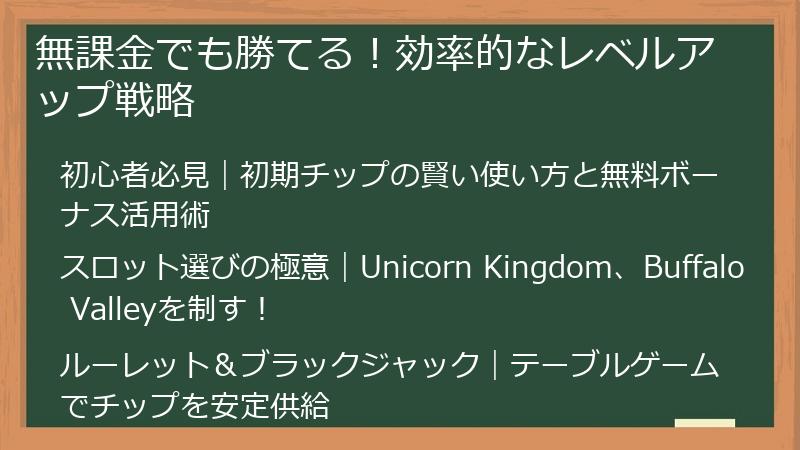 無課金でも勝てる！効率的なレベルアップ戦略

初心者必見｜初期チップの賢い使い方と無料ボーナス活用術

スロット選びの極意｜Unicorn Kingdom、Buffalo Valleyを制す！

ルーレット＆ブラックジャック｜テーブルゲームでチップを安定供給